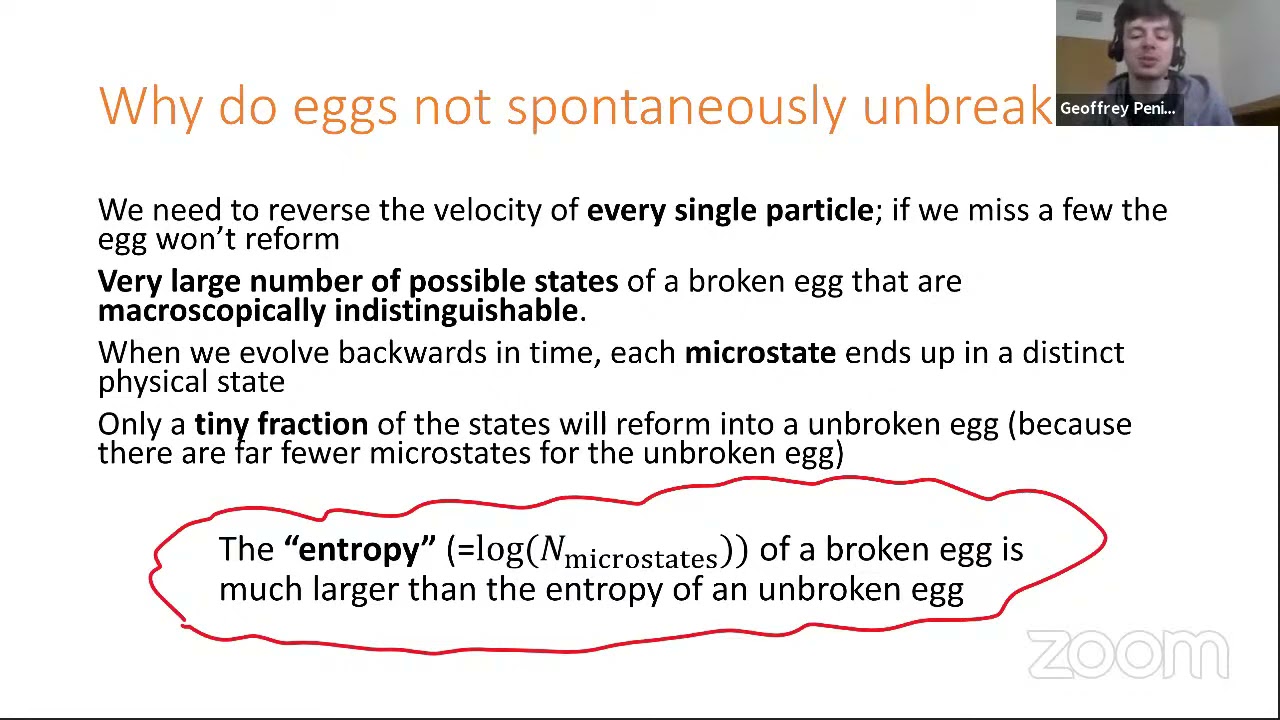 Why do eggs not spontaneously unbreak

Geoffrey Peni...

We need to reverse the velocity of every single particle; if we miss a few the egg won't reform

Very large number of possible states of a broken egg that are macroscopically indistinguishable.

When we evolve backwards in time, each microstate ends up in a distinct physical state

Only a tiny fraction of the states will reform into a unbroken egg (because there are far fewer microstates for the unbroken egg)

The "entropy" (=$\log(N_{\text{microstates}})$) of a broken egg is much larger than the entropy of an unbroken egg

zoom